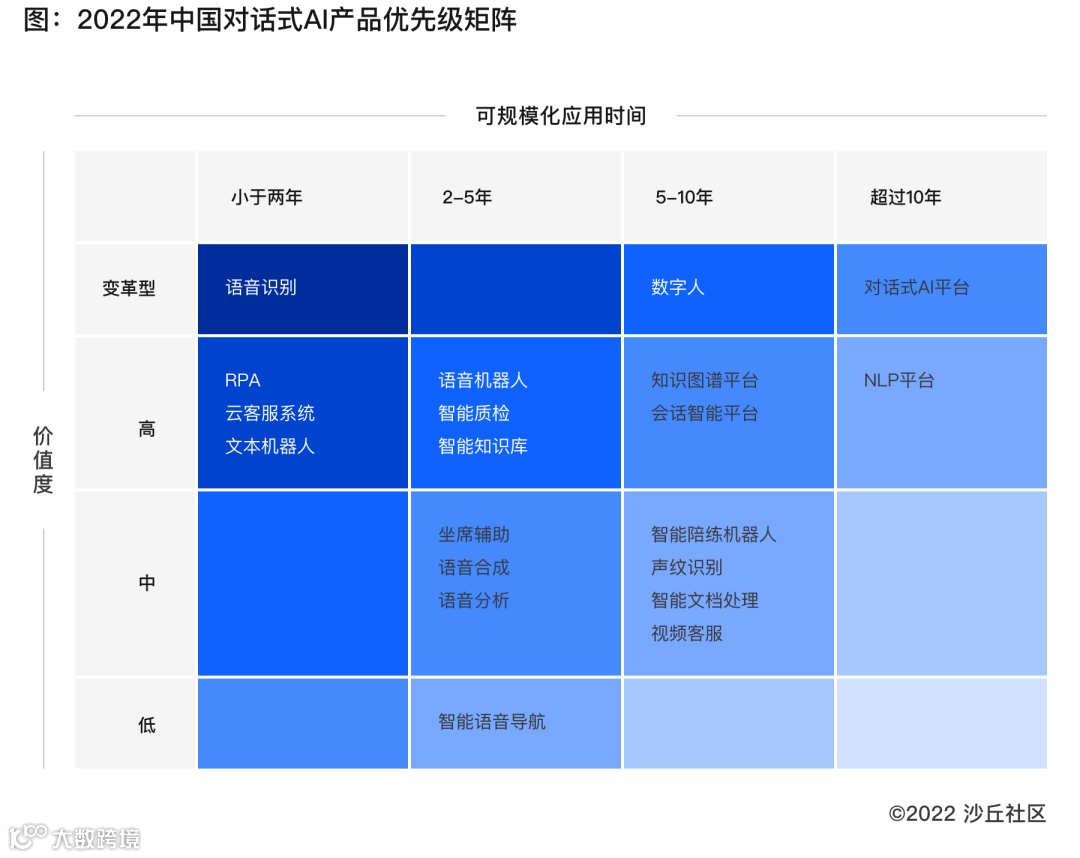 图：2022年中国对话式AI产品优先级矩阵

可规模化应用时间

价值度

| | 小于两年 | 2-5年 | 5-10年 | 超过10年 |
|---|---|---|---|---|
| 变革型 | 语音识别 | | 数字人 | 对话式AI平台 |
| 高 | RPA 云客服系统 文本机器人 | 语音机器人 智能质检 智能知识库 | 知识图谱平台 会话智能平台 | NLP平台 |
| 中 | | 坐席辅助 语音合成 语音分析 | 智能陪练机器人 声纹识别 智能文档处理 视频客服 | |
| 低 | | 智能语音导航 | | |

©2022 沙丘社区

大数跨境